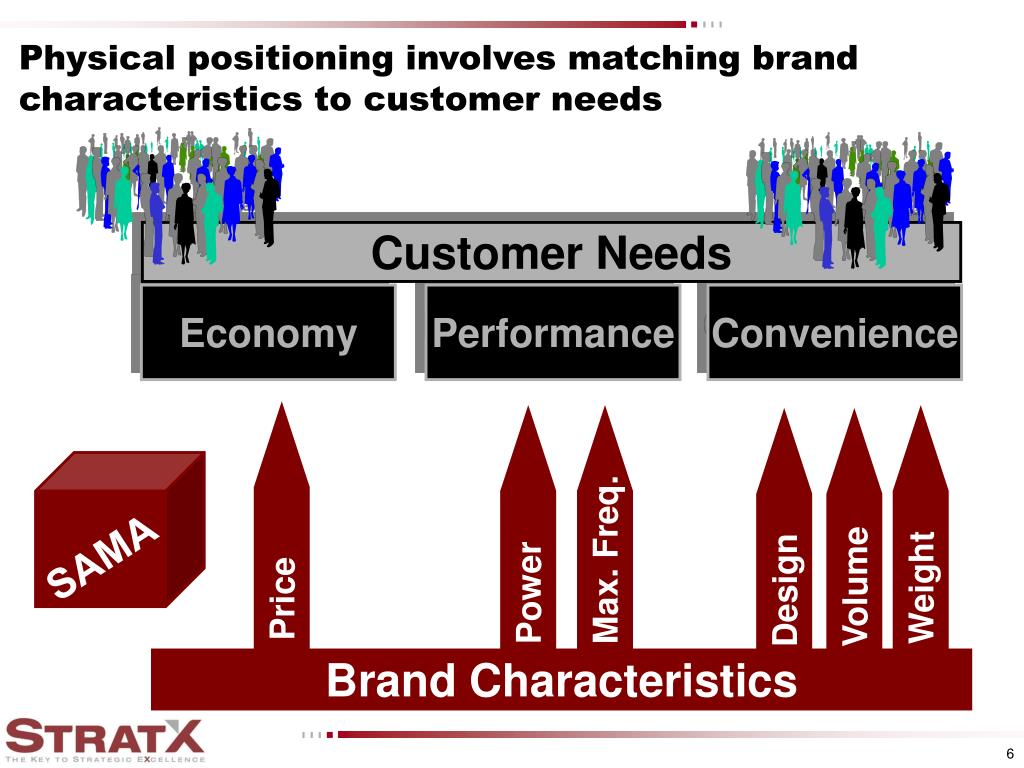 Physical positioning involves matching brand characteristics to customer needs

Customer Needs

Economy

Performance

Convenience

SAMA

Price

Power

Max. Freq.

Design

Volume

Weight

Brand Characteristics

STRATX
THE KEY TO STRATEGIC EXCELLENCE

6